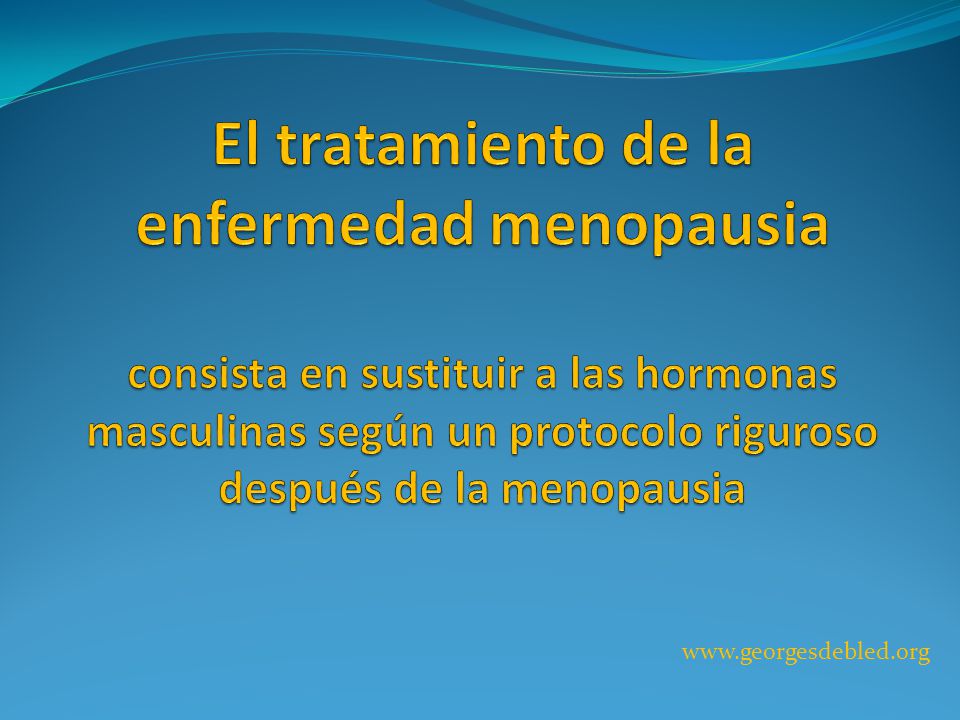 El tratamiento de la enfermedad menopausia

consista en sustituir a las hormonas masculinas según un protocolo riguroso después de la menopausia

www.georgesdebled.org